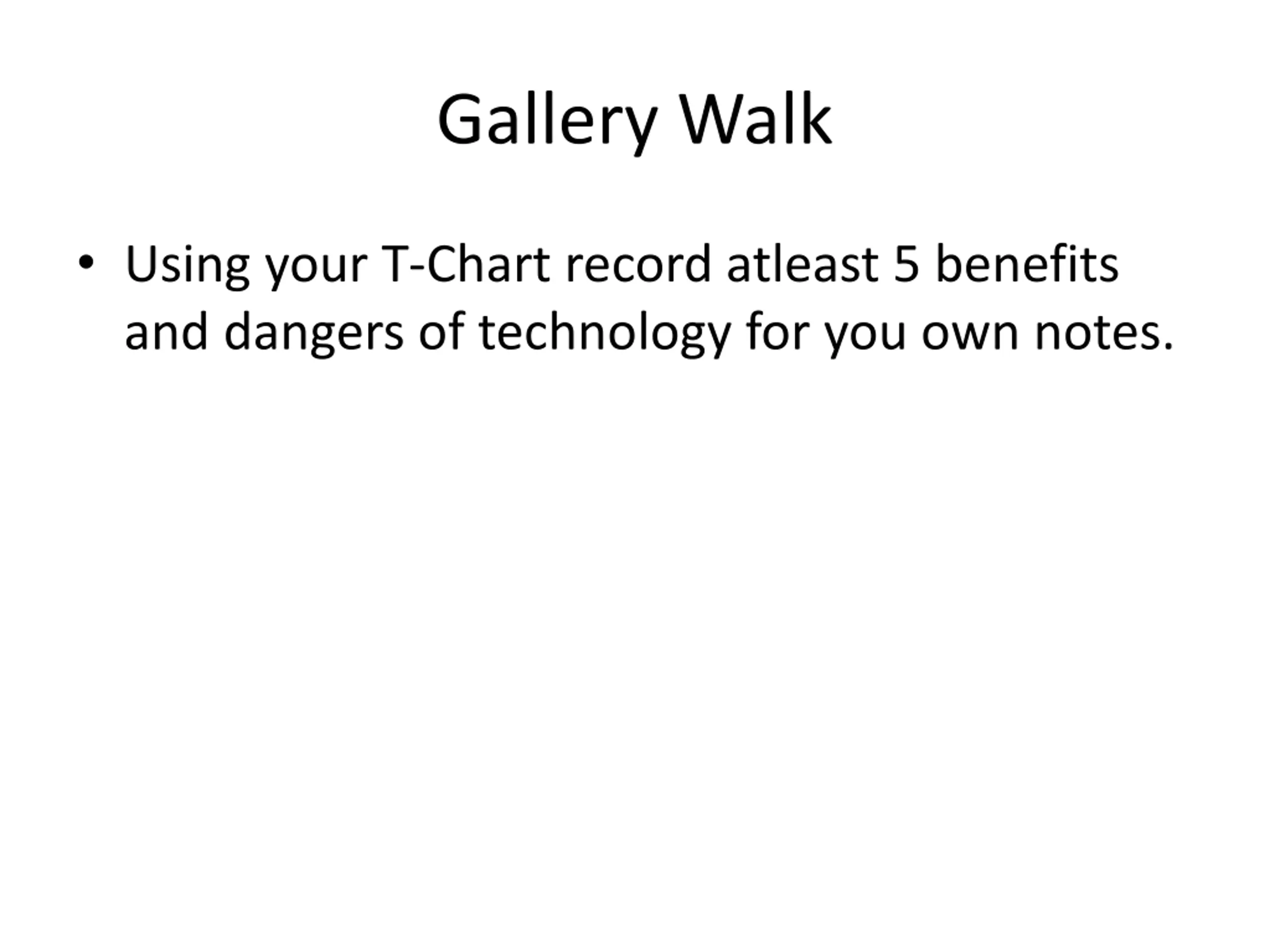 Gallery Walk

• Using your T-Chart record atleast 5 benefits and dangers of technology for you own notes.